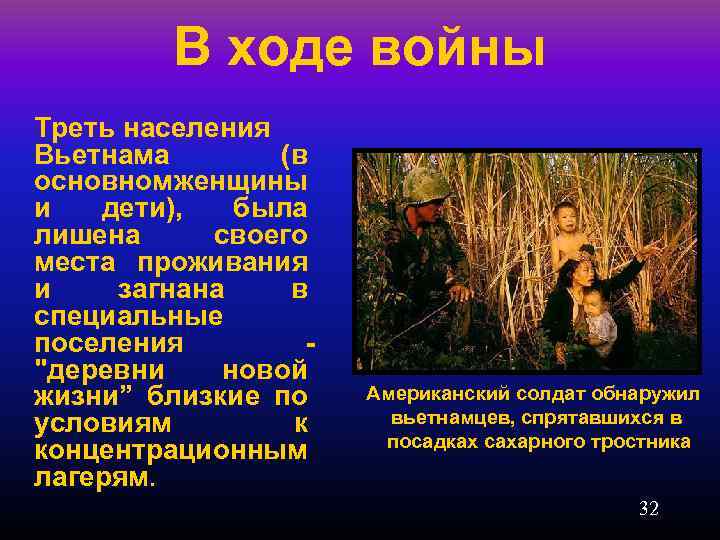 В ходе войны

Треть населения Вьетнама (в основномженщины и дети), была лишена своего места проживания и загнана в специальные поселения - "деревни новой жизни” близкие по условиям к концентрационным лагерям.

Американский солдат обнаружил вьетнамцев, спрятавшихся в посадках сахарного тростника

32